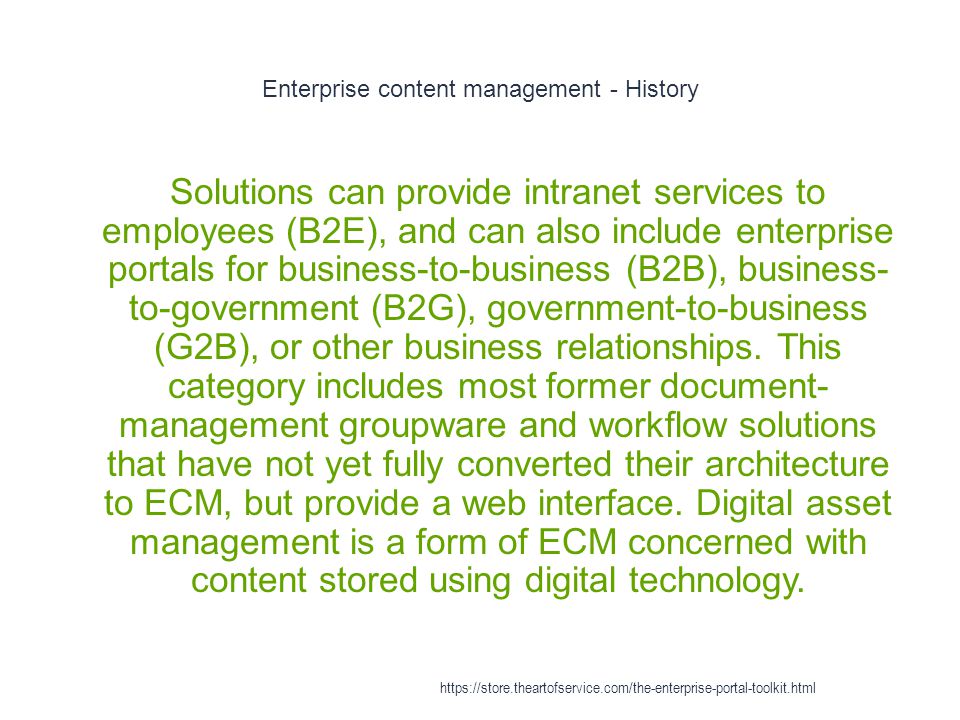 Enterprise content management - History

Solutions can provide intranet services to employees (B2E), and can also include enterprise portals for business-to-business (B2B), business-to-government (B2G), government-to-business (G2B), or other business relationships. This category includes most former document-management groupware and workflow solutions that have not yet fully converted their architecture to ECM, but provide a web interface. Digital asset management is a form of ECM concerned with content stored using digital technology.

https://store.theartofservice.com/the-enterprise-portal-toolkit.html